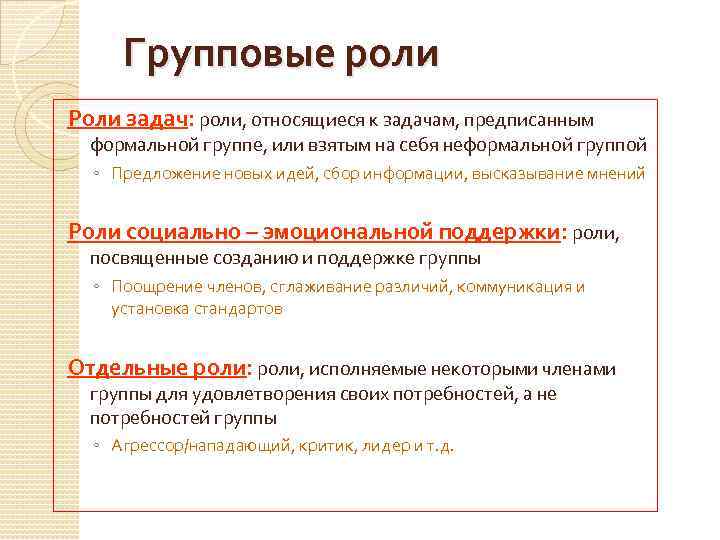 Групповые роли

Роли задач: роли, относящиеся к задачам, предписанным формальной группе, или взятым на себя неформальной группой

◦ Предложение новых идей, сбор информации, высказывание мнений

Роли социально – эмоциональной поддержки: роли, посвященные созданию и поддержке группы

◦ Поощрение членов, сглаживание различий, коммуникация и установка стандартов

Отдельные роли: роли, исполняемые некоторыми членами группы для удовлетворения своих потребностей, а не потребностей группы

◦ Агрессор/нападающий, критик, лидер и т.д.